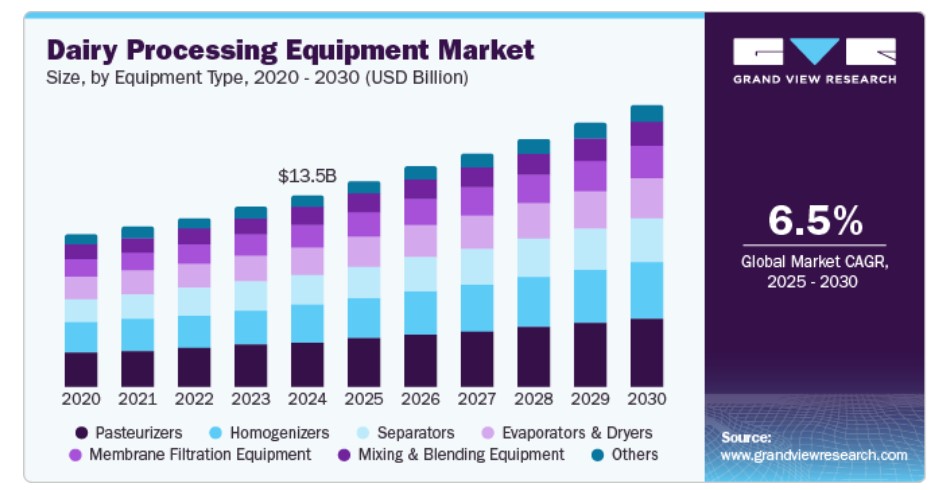 Dairy Processing Equipment Market
Size, by Equipment Type, 2020 - 2030 (USD Billion)

$13.5B

2020 2021 2022 2023 2024 2025 2026 2027 2028 2029 2030

Pasteurizers Homogenizers Separators Evaporators & Dryers Membrane Filtration Equipment Mixing & Blending Equipment Others

GRAND VIEW RESEARCH

6.5%
Global Market CAGR, 2025 - 2030

Source:
www.grandviewresearch.com